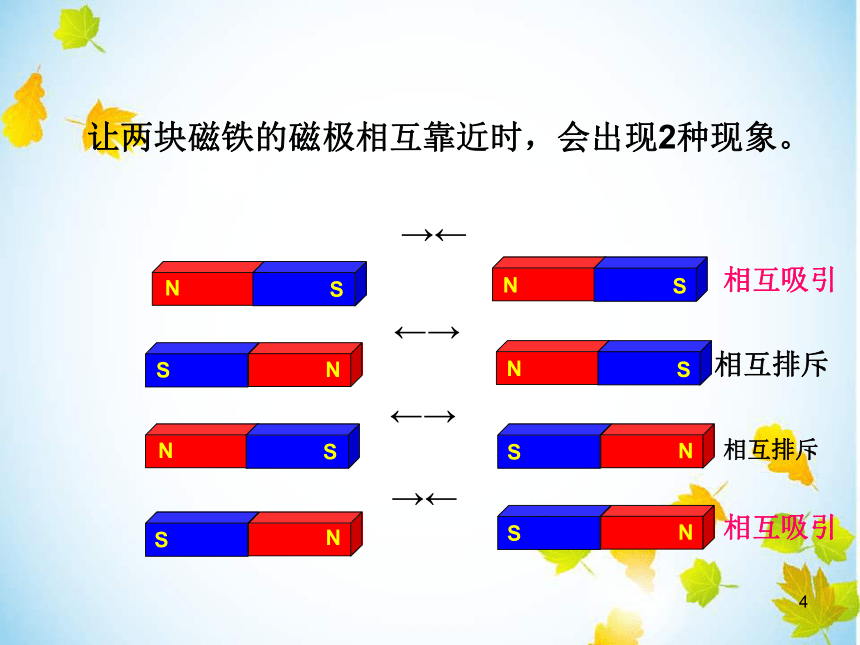 让两块磁铁的磁极相互靠近时，会出现2种现象。

→←

N S N S 相互吸引

←→

S N N S 相互排斥

←→

N S S N 相互排斥

→←

S N S N 相互吸引

4